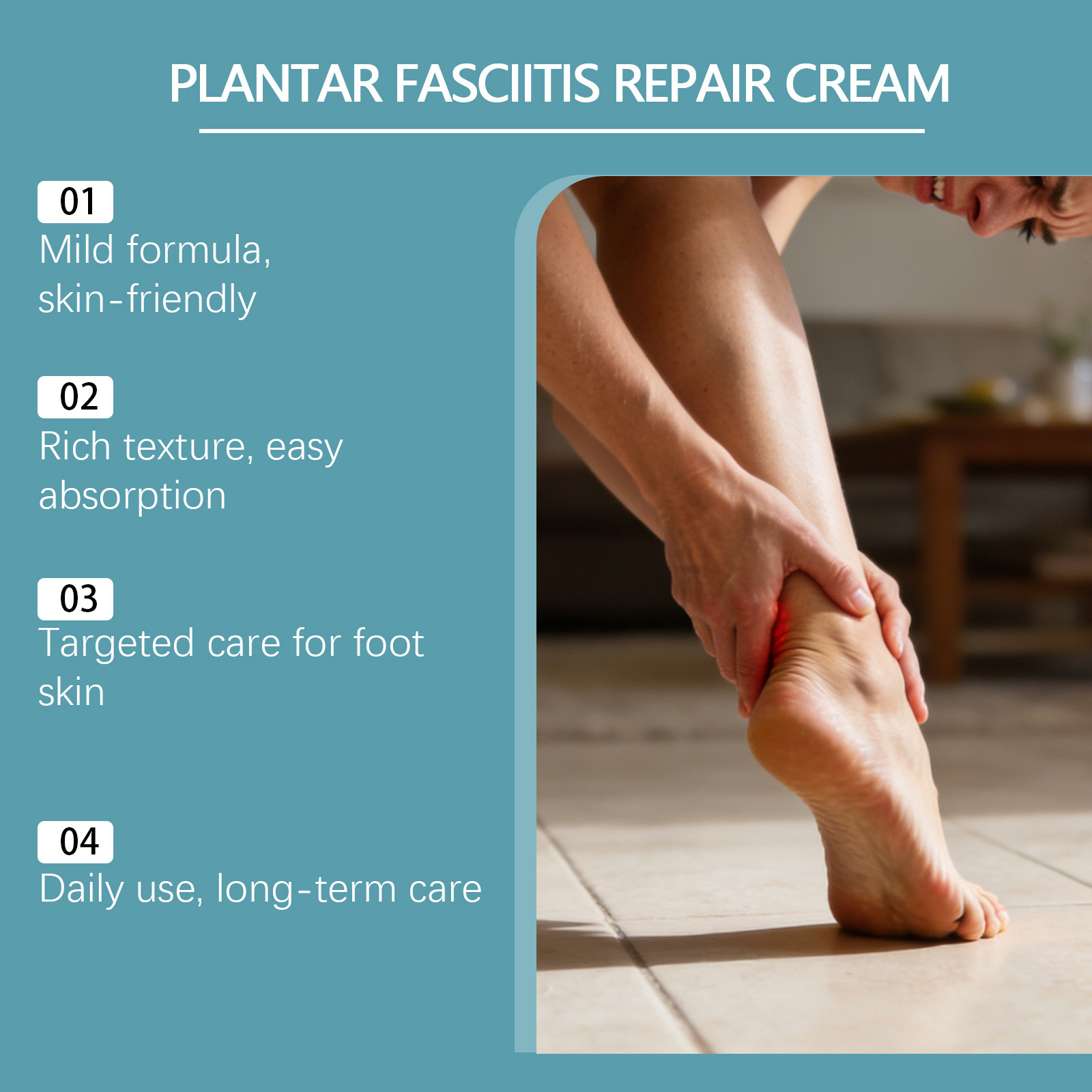 PLANTAR FASCIITIS REPAIR CREAM

01
Mild formula, skin-friendly

02
Rich texture, easy absorption

03
Targeted care for foot skin

04
Daily use, long-term care